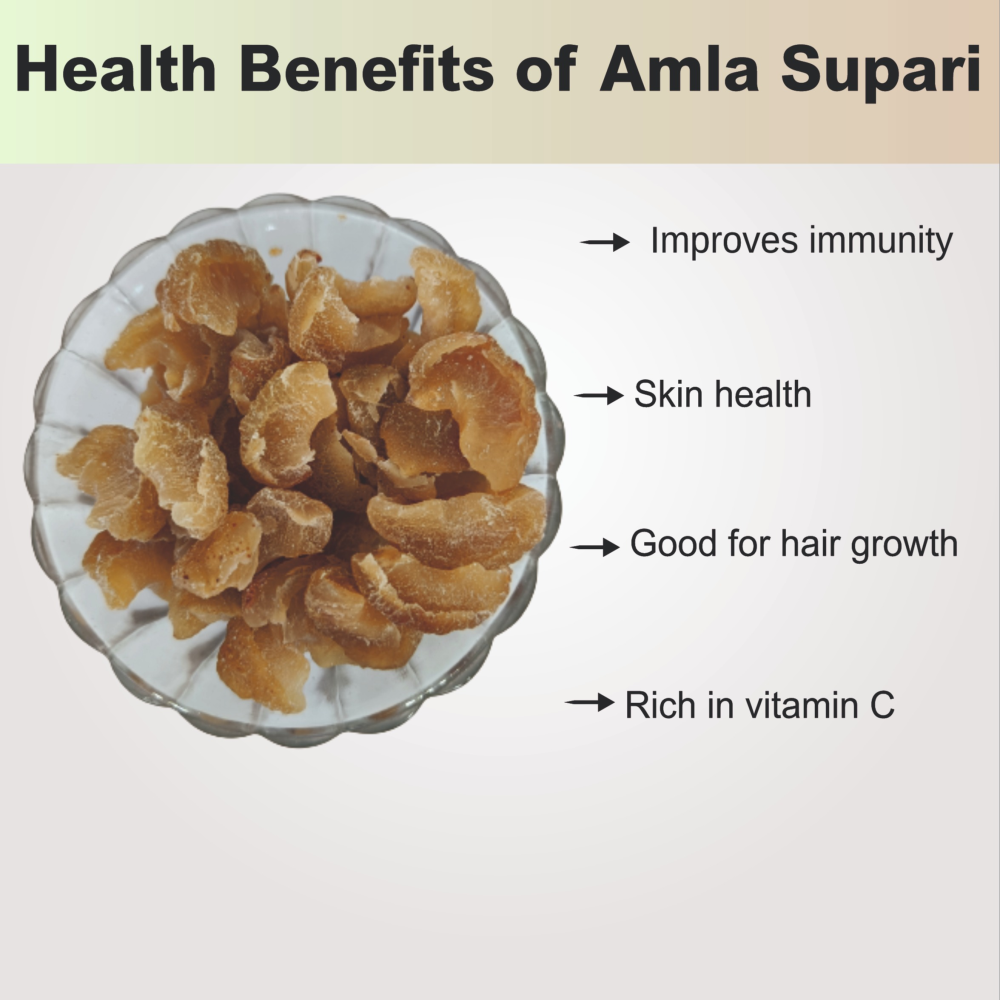 Health Benefits of Amla Supari

→ Improves immunity

→ Skin health

→ Good for hair growth

→ Rich in vitamin C